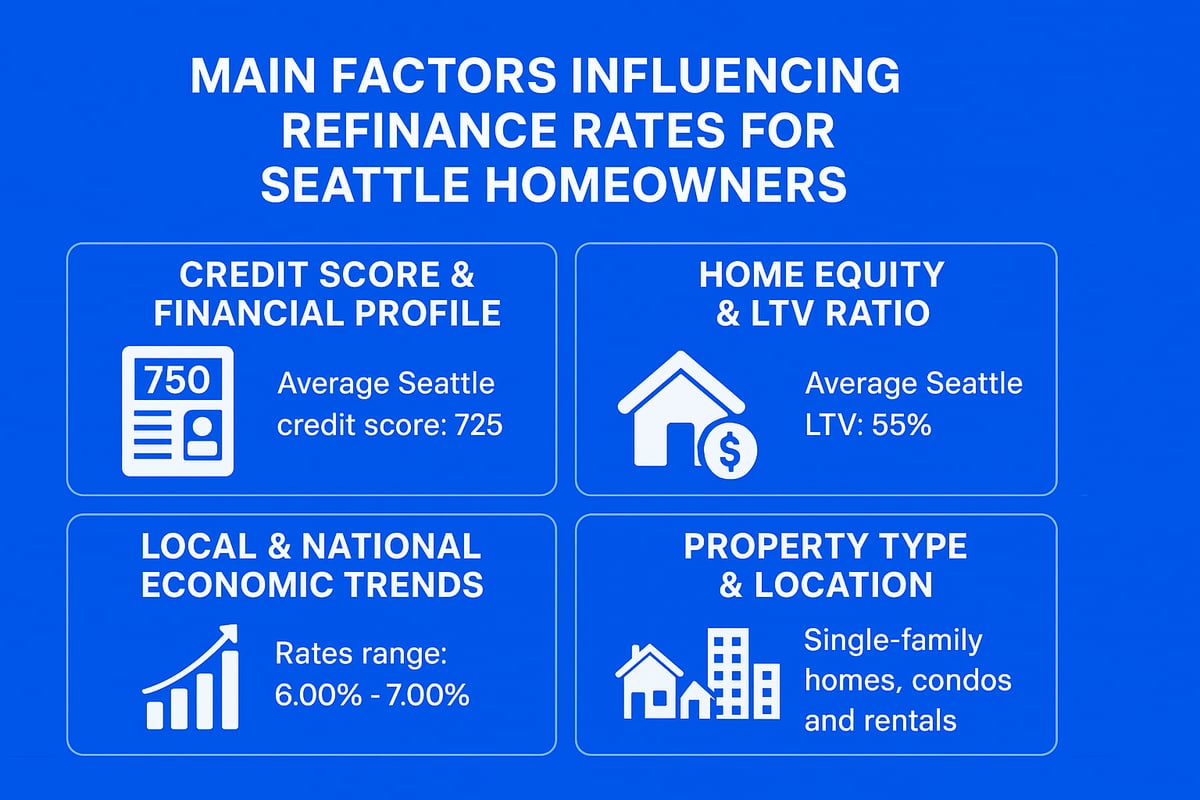 MAIN FACTORS INFLUENCING REFINANCE RATES FOR SEATTLE HOMEOWNERS

CREDIT SCORE & FINANCIAL PROFILE

750

Average Seattle credit score: 725

HOME EQUITY & LTV RATIO

$

Average Seattle LTV: 55%

LOCAL & NATIONAL ECONOMIC TRENDS

Rates range: 6.00% - 7.00%

PROPERTY TYPE & LOCATION

Single-family homes, condos and rentals